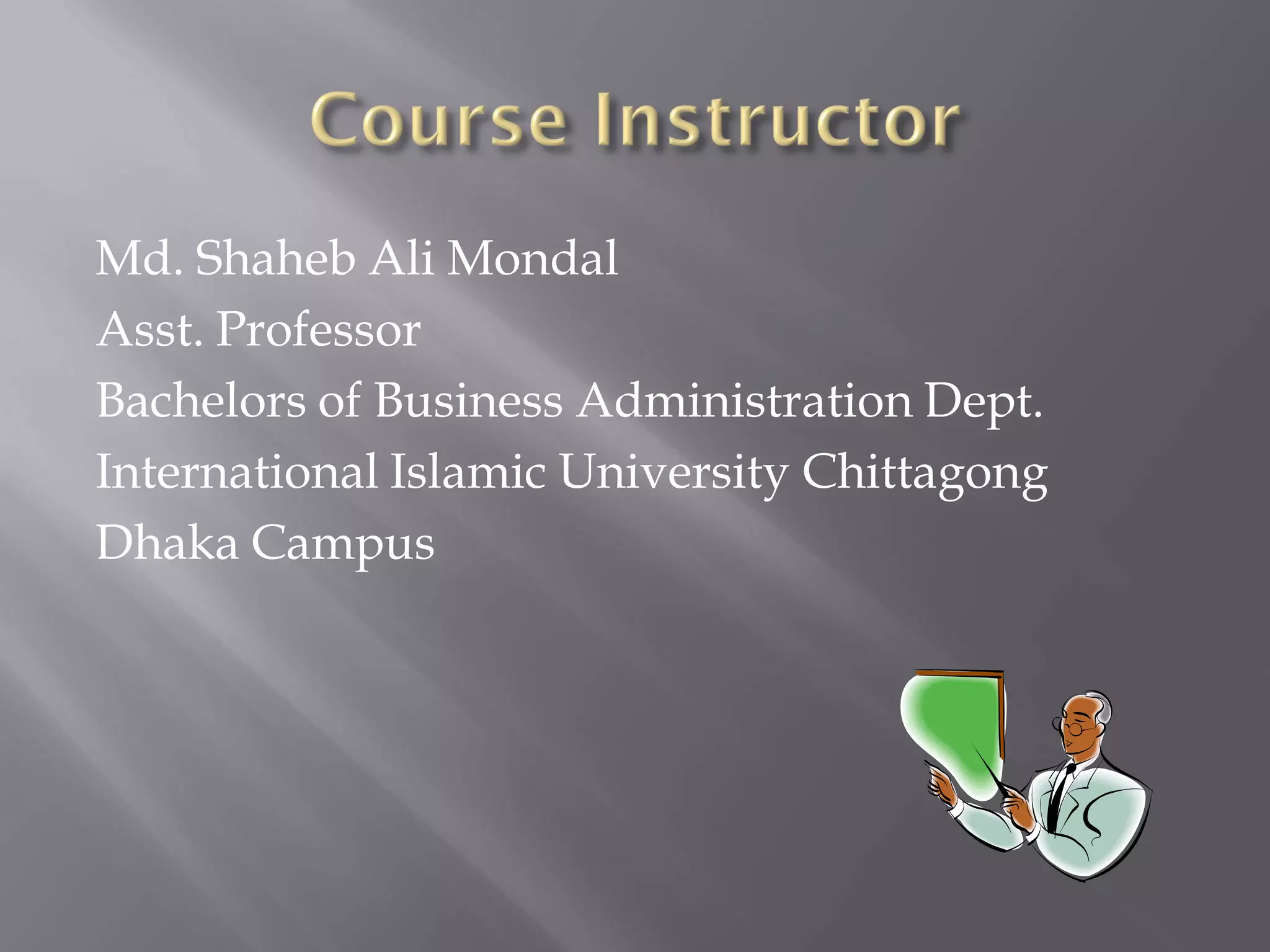 Course Instructor

Md. Shaheb Ali Mondal
Asst. Professor
Bachelors of Business Administration Dept.
International Islamic University Chittagong
Dhaka Campus